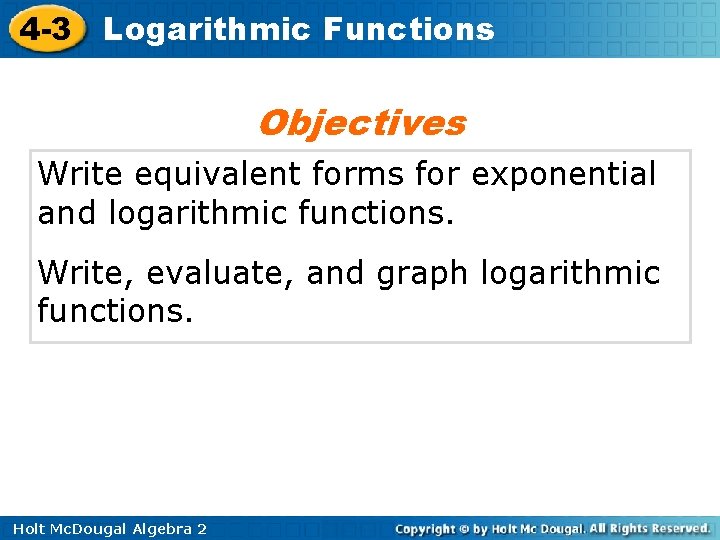 4-3 Logarithmic Functions

Objectives

Write equivalent forms for exponential and logarithmic functions.

Write, evaluate, and graph logarithmic functions.

Holt McDougal Algebra 2

Copyright © by Holt Mc Dougal. All Rights Reserved.